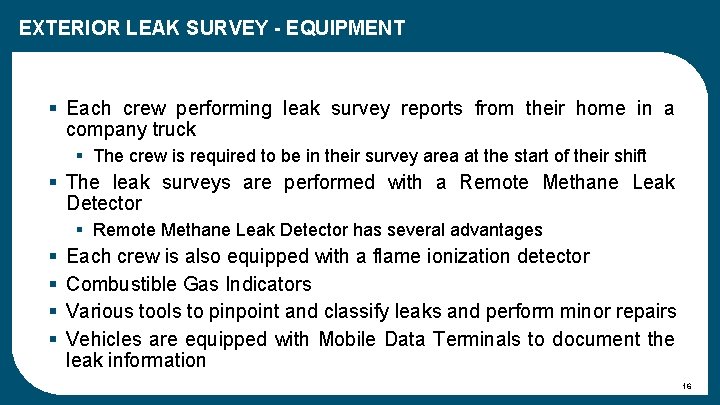 EXTERIOR LEAK SURVEY - EQUIPMENT

▪ Each crew performing leak survey reports from their home in a company truck

▪ The crew is required to be in their survey area at the start of their shift

▪ The leak surveys are performed with a Remote Methane Leak Detector

▪ Remote Methane Leak Detector has several advantages

▪ Each crew is also equipped with a flame ionization detector

▪ Combustible Gas Indicators

▪ Various tools to pinpoint and classify leaks and perform minor repairs

▪ Vehicles are equipped with Mobile Data Terminals to document the leak information

16